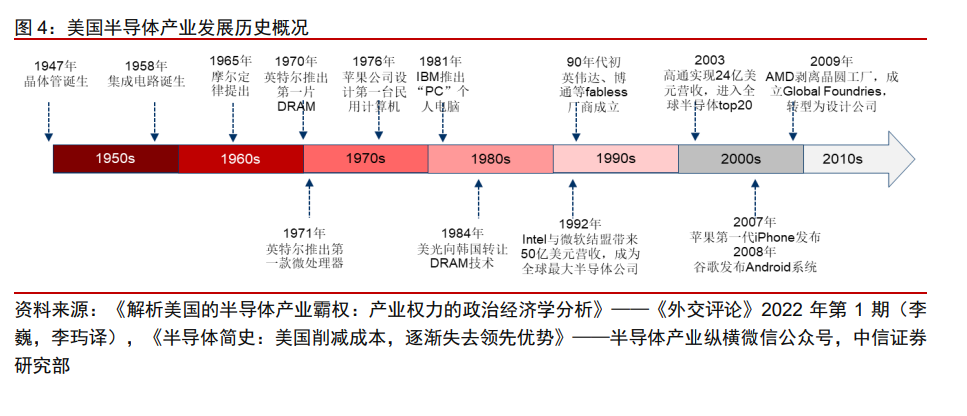 图 4：美国半导体产业发展历史概况

1947年
晶体管诞生

1958年
集成电路诞生

1965年
摩尔定律提出

1970年
英特尔推出第一片DRAM

1976年
苹果公司设计第一台民用计算机

1981年
IBM推出“PC”个人电脑

90年代初
英伟达、博通等fabless厂商成立

2003
高通实现24亿美元营收，进入全球半导体top20

2009年
AMD剥离晶圆工厂，成立Global Foundries，转型为设计公司

1950s
1960s
1970s
1980s
1990s
2000s
2010s

1971年
英特尔推出第一款微处理器

1984年
美光向韩国转让DRAM技术

1992年
Intel与微软结盟带来50亿美元营收，成为全球最大半导体公司

2007年
苹果第一代iPhone发布
2008年
谷歌发布Android系统

资料来源：《解析美国的半导体产业霸权：产业权力的政治经济学分析》——《外交评论》2022 年第 1 期（李巍，李玙译），《半导体简史：美国削减成本，逐渐失去领先优势》——半导体产业纵横微信公众号，中信证券研究部